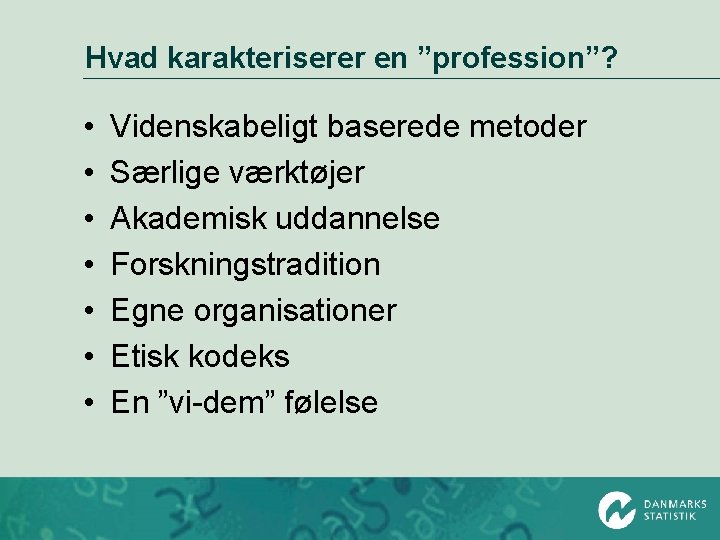 Hvad karakteriserer en ”profession”?

• Videnskabeligt baserede metoder
• Særlige værktøjer
• Akademisk uddannelse
• Forskningstradition
• Egne organisationer
• Etisk kodeks
• En ”vi-dem” følelse

DANMARKS STATISTIK